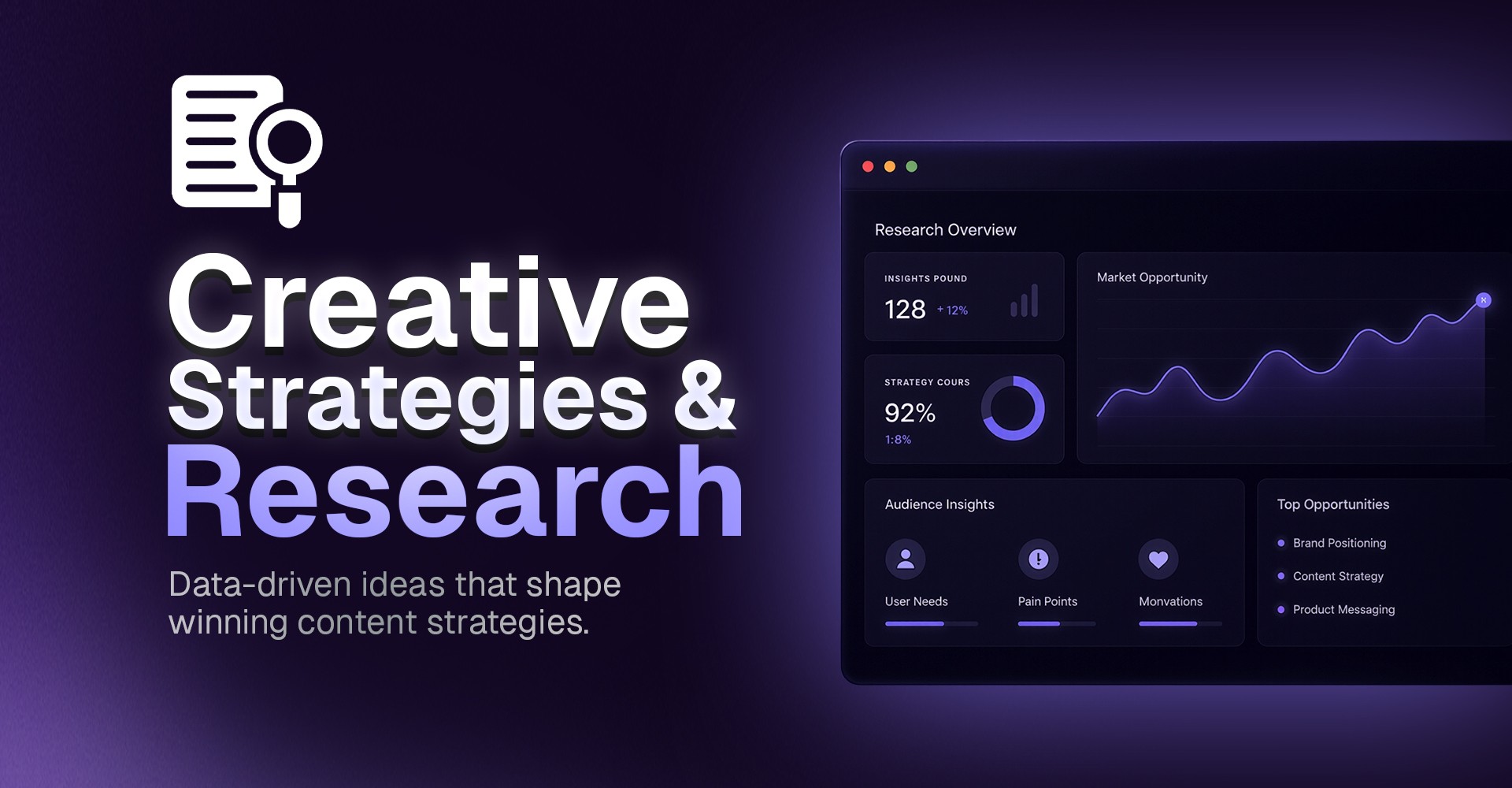 Creative Strategies & Research

Data-driven ideas that shape winning content strategies.

Research Overview

INSIGHTS POUND
128 + 12%

STRATEGY COURS
92%
1:8%

Market Opportunity

Audience Insights

User Needs

Pain Points

Monvations

Top Opportunities

Brand Positioning

Content Strategy

Product Messaging